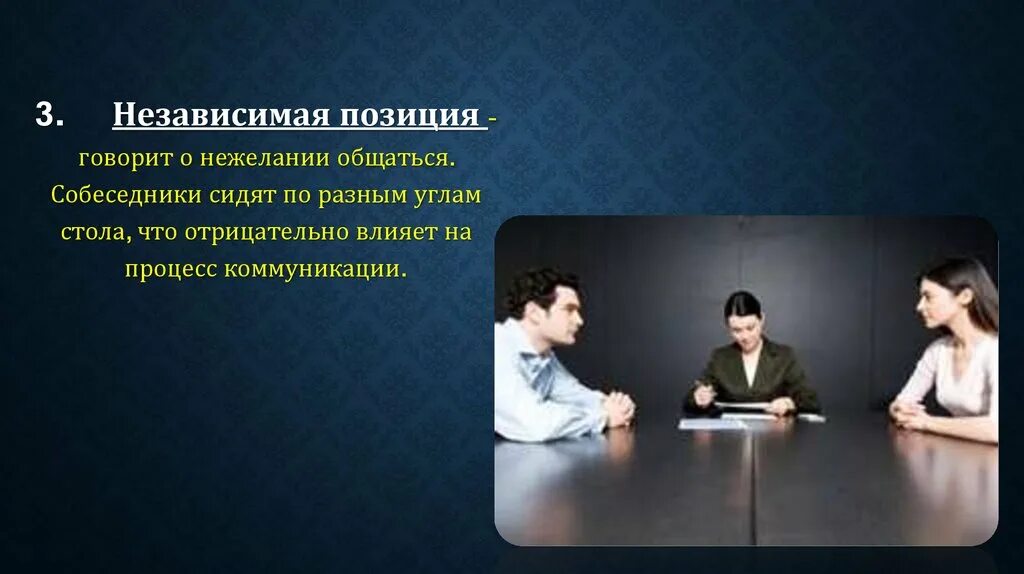 3. Независимая позиция - говорит о нежелании общаться. Собеседники сидят по разным углам стола, что отрицательно влияет на процесс коммуникации.